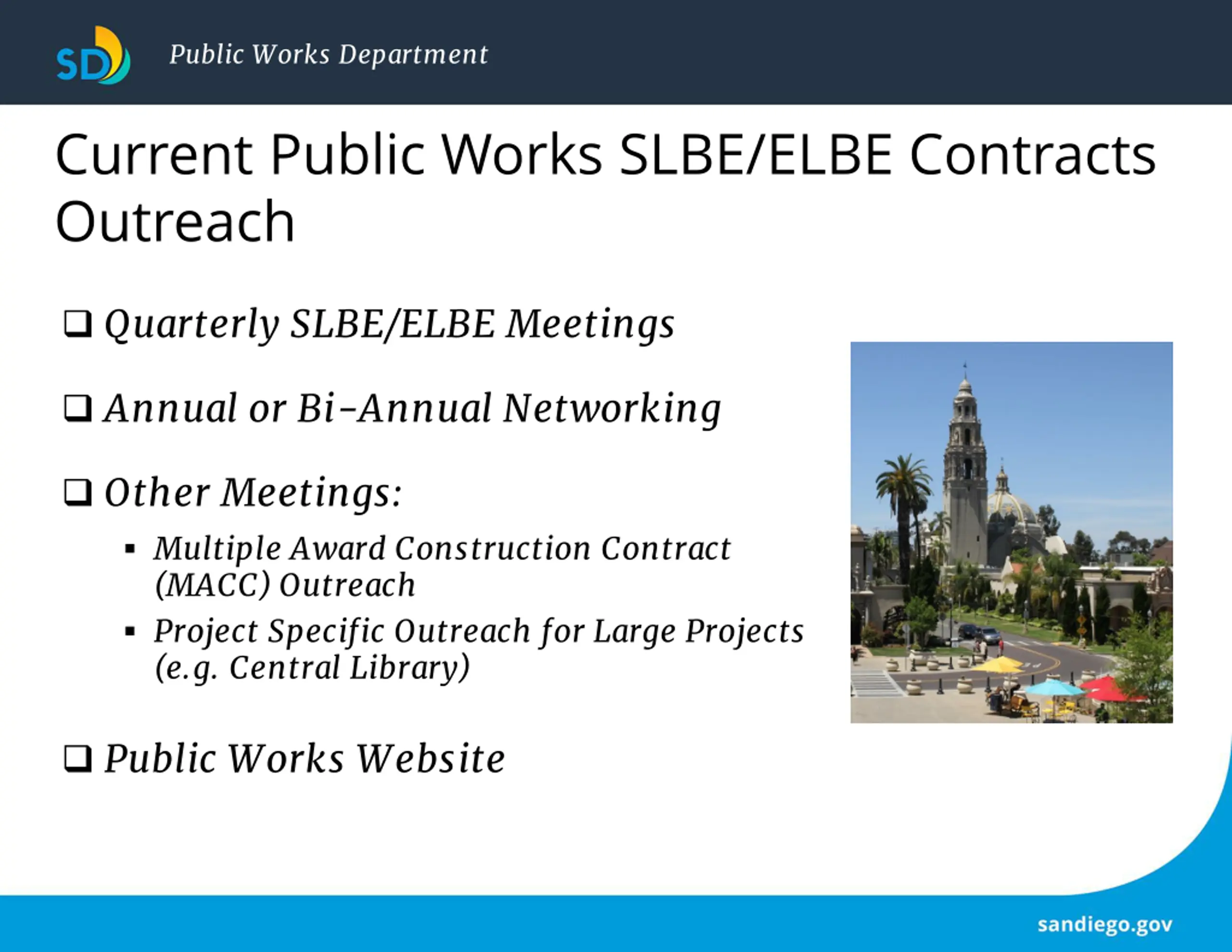 SD Public Works Department

Current Public Works SLBE/ELBE Contracts Outreach

❑ Quarterly SLBE/ELBE Meetings

❑ Annual or Bi-Annual Networking

❑ Other Meetings:

▪ Multiple Award Construction Contract (MACC) Outreach

▪ Project Specific Outreach for Large Projects (e.g. Central Library)

❑ Public Works Website

sandiego.gov